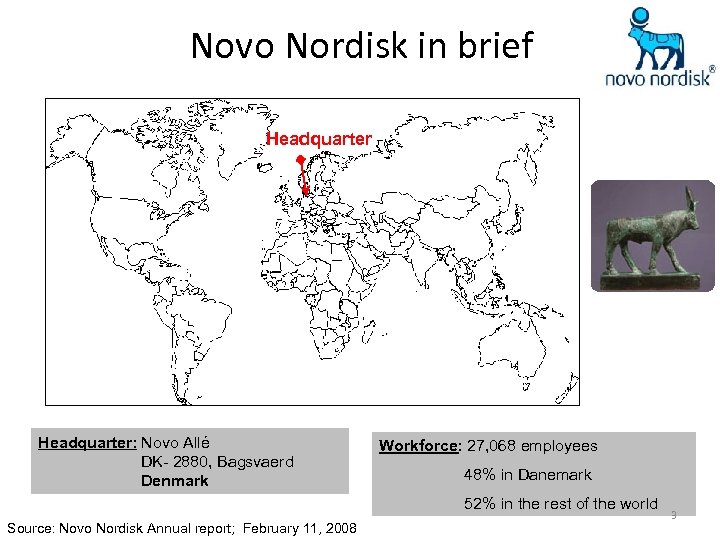 Novo Nordisk in brief

novo nordisk®

Headquarter

Headquarter: Novo Allé
DK- 2880, Bagsvaerd
Denmark

Workforce: 27,068 employees
48% in Danemark
52% in the rest of the world

3

Source: Novo Nordisk Annual report; February 11, 2008